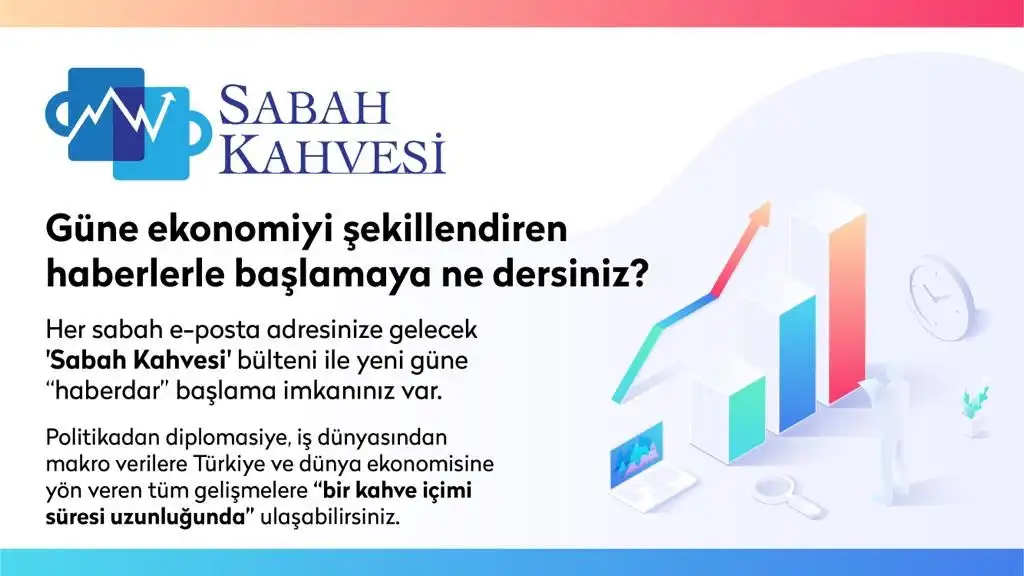 SABAH KAHVESİ

Güne ekonomiyi şekillendiren haberlerle başlamaya ne dersiniz?

Her sabah e-posta adresinize gelecek 'Sabah Kahvesi' bülteni ile yeni güne “haberdar” başlama imkanınız var.

Politikadan diplomasiye, iş dünyasından makro verilere Türkiye ve dünya ekonomisine yön veren tüm gelişmelere “bir kahve içimi süresi uzunluğunda” ulaşabilirsiniz.